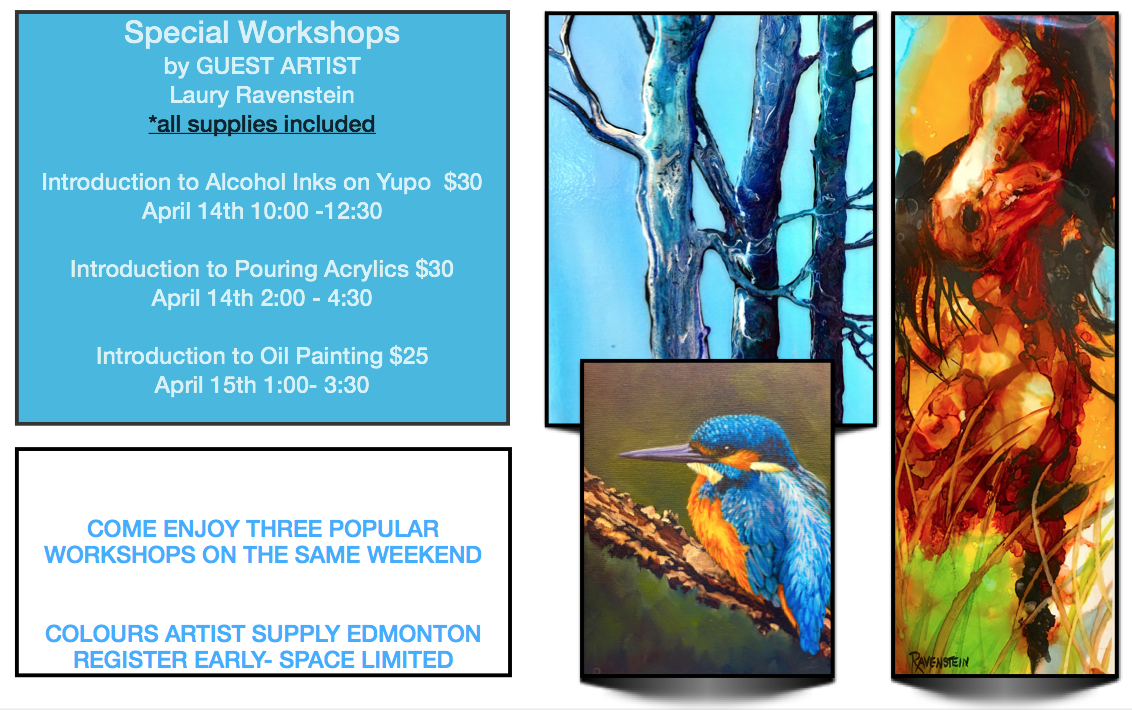 Special Workshops
by GUEST ARTIST
Laury Ravenstein
*all supplies included

Introduction to Alcohol Inks on Yupo $30
April 14th 10:00 -12:30

Introduction to Pouring Acrylics $30
April 14th 2:00 - 4:30

Introduction to Oil Painting $25
April 15th 1:00- 3:30

COME ENJOY THREE POPULAR WORKSHOPS ON THE SAME WEEKEND

COLOURS ARTIST SUPPLY EDMONTON
REGISTER EARLY- SPACE LIMITED

RAVENSTEIN